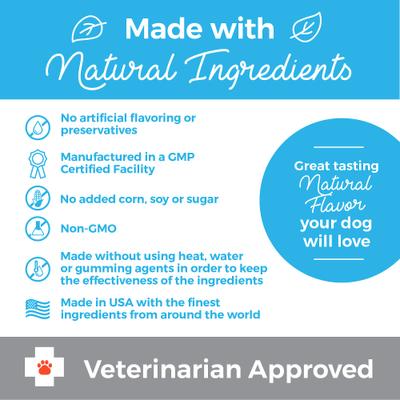 Made with
Natural Ingredients

No artificial flavoring or preservatives

Manufactured in a GMP Certified Facility

No added corn, soy or sugar

Non-GMO

Made without using heat, water or gumming agents in order to keep the effectiveness of the ingredients

Made in USA with the finest ingredients from around the world

Great tasting
Natural
Flavor
your dog
will love

Veterinarian Approved